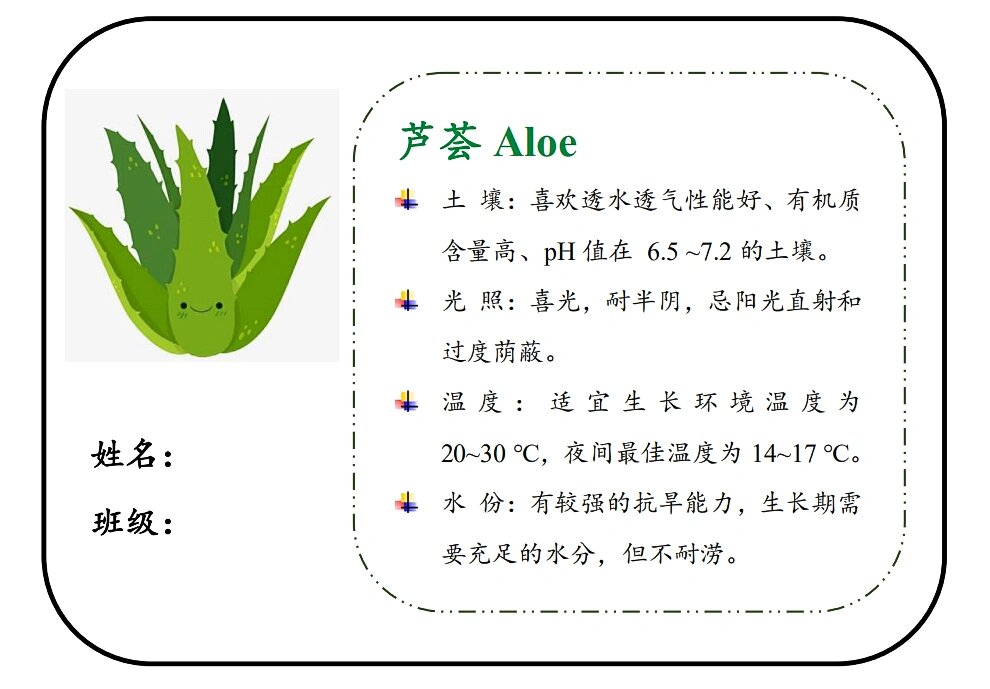 姓名：

班级：

芦荟 Aloe

土 壤：喜欢透水透气性能好、有机质含量高、pH 值在 6.5 ~7.2 的土壤。

光 照：喜光，耐半阴，忌阳光直射和过度荫蔽。

温度：适宜生长环境温度为 20~30 ℃，夜间最佳温度为 14~17 ℃。

水 份：有较强的抗旱能力，生长期需要充足的水分，但不耐涝。